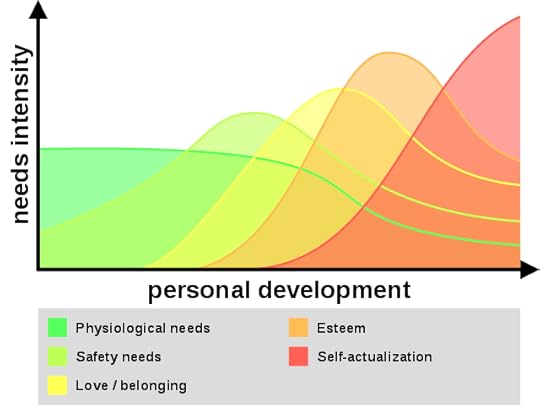 needs intensity

personal development

Physiological needs

Safety needs

Love / belonging

Esteem

Self-actualization